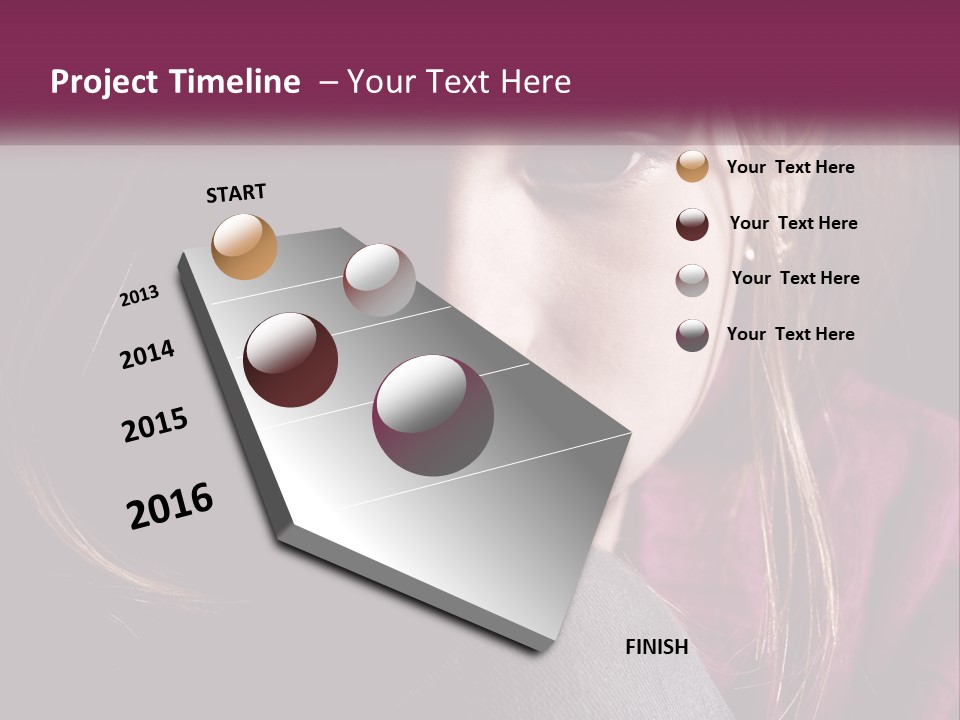 Project Timeline – Your Text Here

START

2013

2014

2015

2016

FINISH

Your Text Here

Your Text Here

Your Text Here

Your Text Here